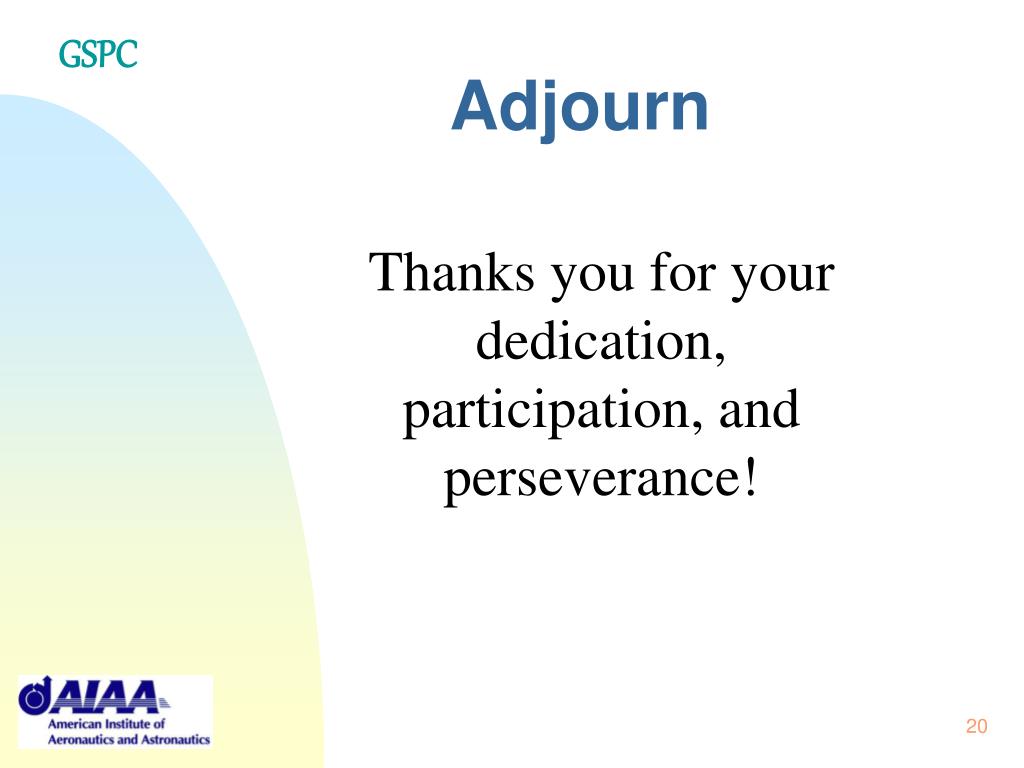 GSPC

Adjourn

Thanks you for your dedication, participation, and perseverance!

AIAA
American Institute of Aeronautics and Astronautics

20